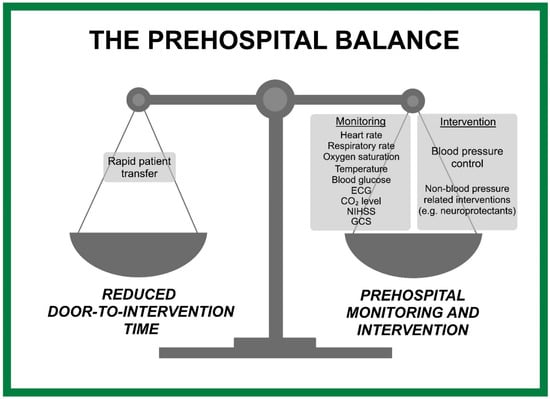 THE PREHOSPITAL BALANCE

Rapid patient transfer

Monitoring
Heart rate
Respiratory rate
Oxygen saturation
Temperature
Blood glucose
ECG
$CO_2$ level
NIHSS
GCS

Intervention
Blood pressure control

Non-blood pressure related interventions (e.g. neuroprotectants)

REDUCED DOOR-TO-INTERVENTION TIME

PREHOSPITAL MONITORING AND INTERVENTION